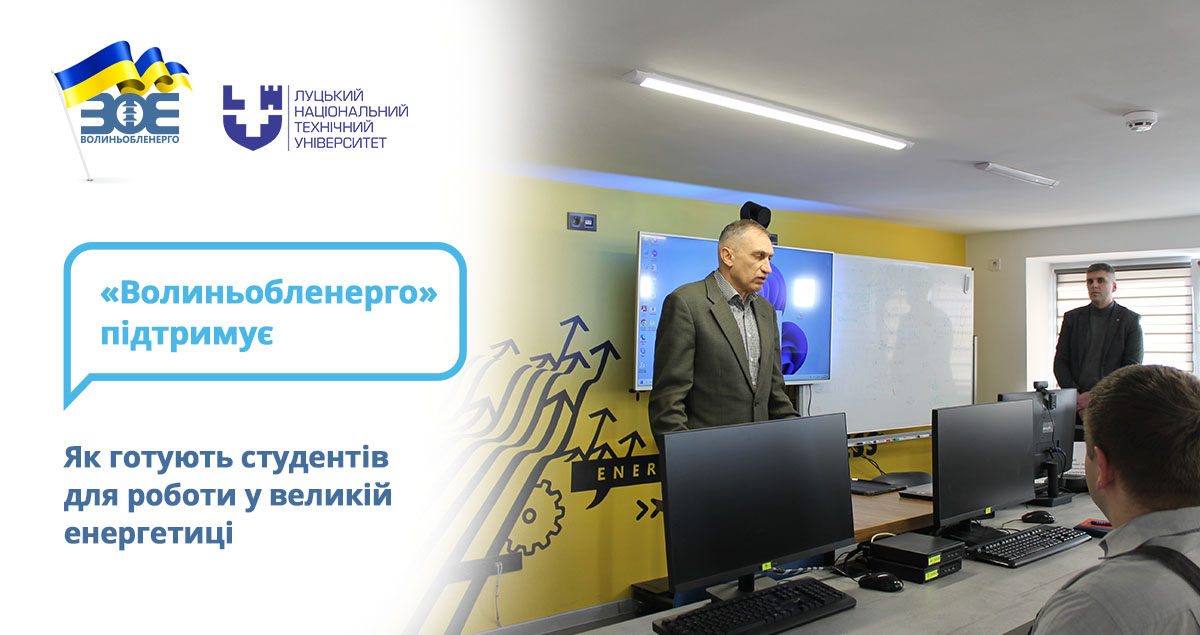 ВОЕ
ВОЛИНЬОБЛЕНЕРГО

ЛУЦЬКИЙ НАЦІОНАЛЬНИЙ ТЕХНІЧНИЙ УНІВЕРСИТЕТ

«Волиньобленерго» підтримує

Як готують студентів для роботи у великій енергетиці

ENER